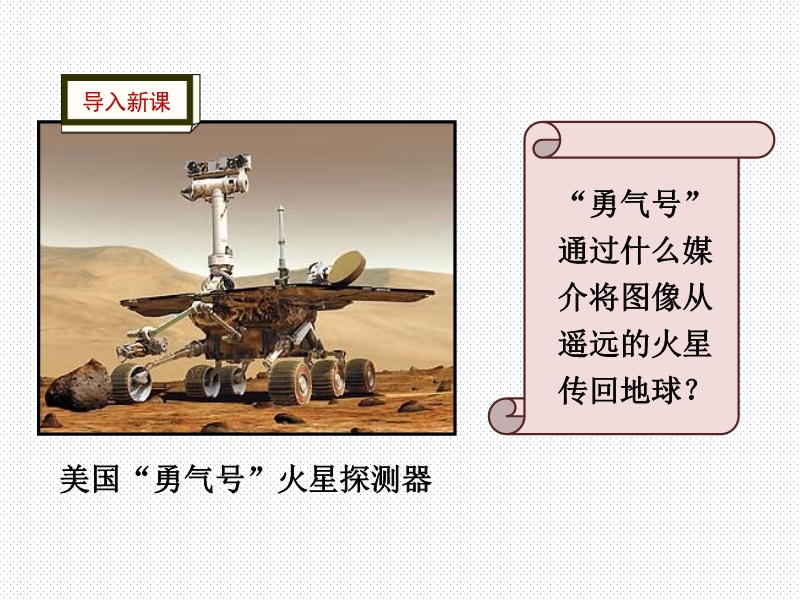 导入新课

美国“勇气号”火星探测器

“勇气号”通过什么媒介将图像从遥远的火星传回地球？